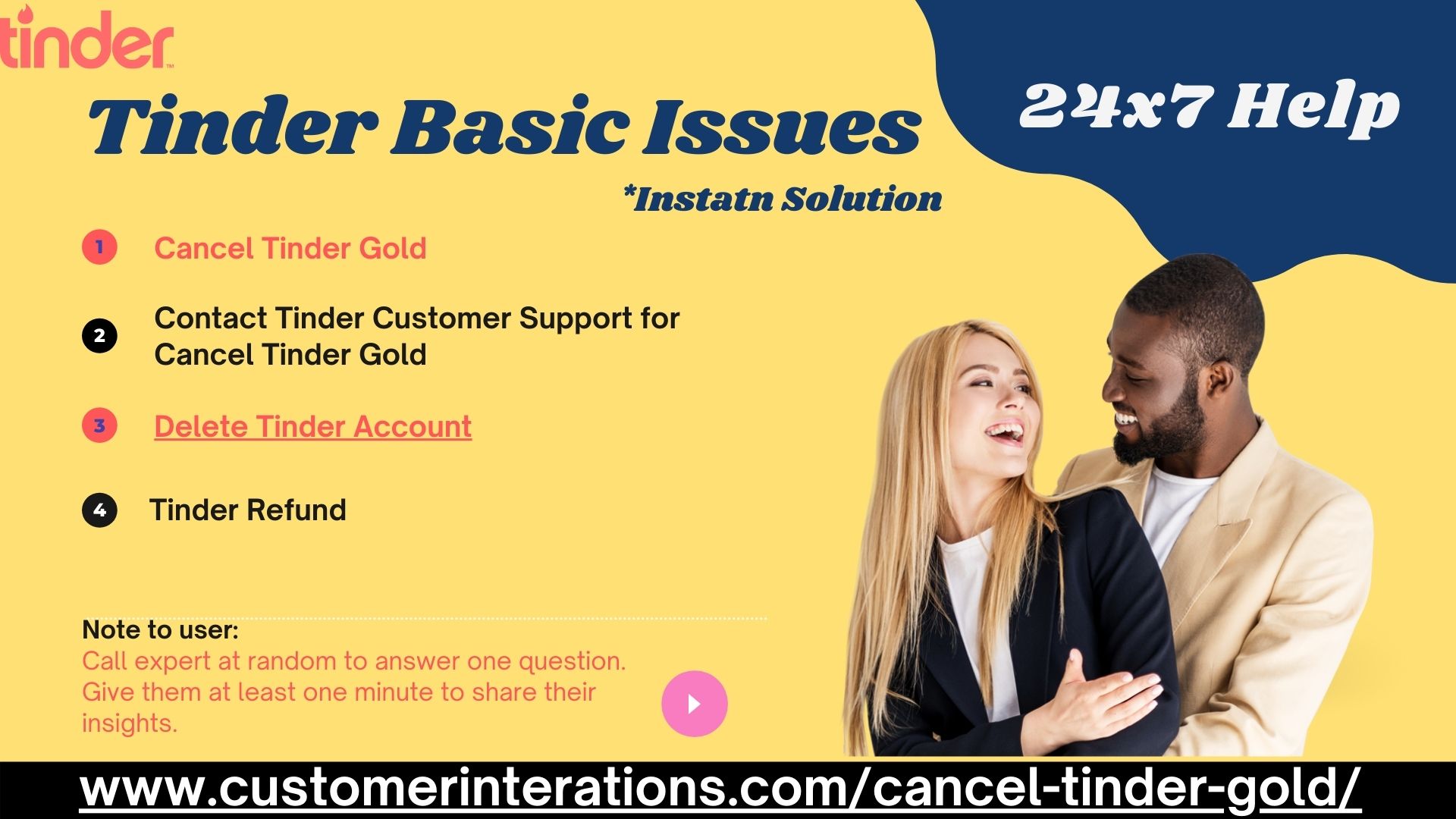 tinder

Tinder Basic Issues

24x7 Help

*Instatn Solution

1 Cancel Tinder Gold

2 Contact Tinder Customer Support for Cancel Tinder Gold

3 Delete Tinder Account

4 Tinder Refund

Note to user:
Call expert at random to answer one question. Give them at least one minute to share their insights.

www.customerinterations.com/cancel-tinder-gold/